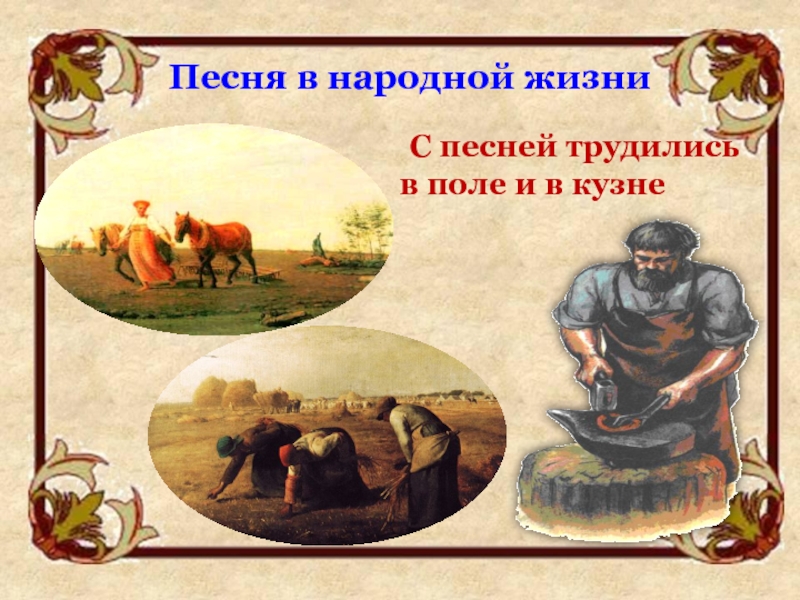 Песня в народной жизни

С песней трудились в поле и в кузне